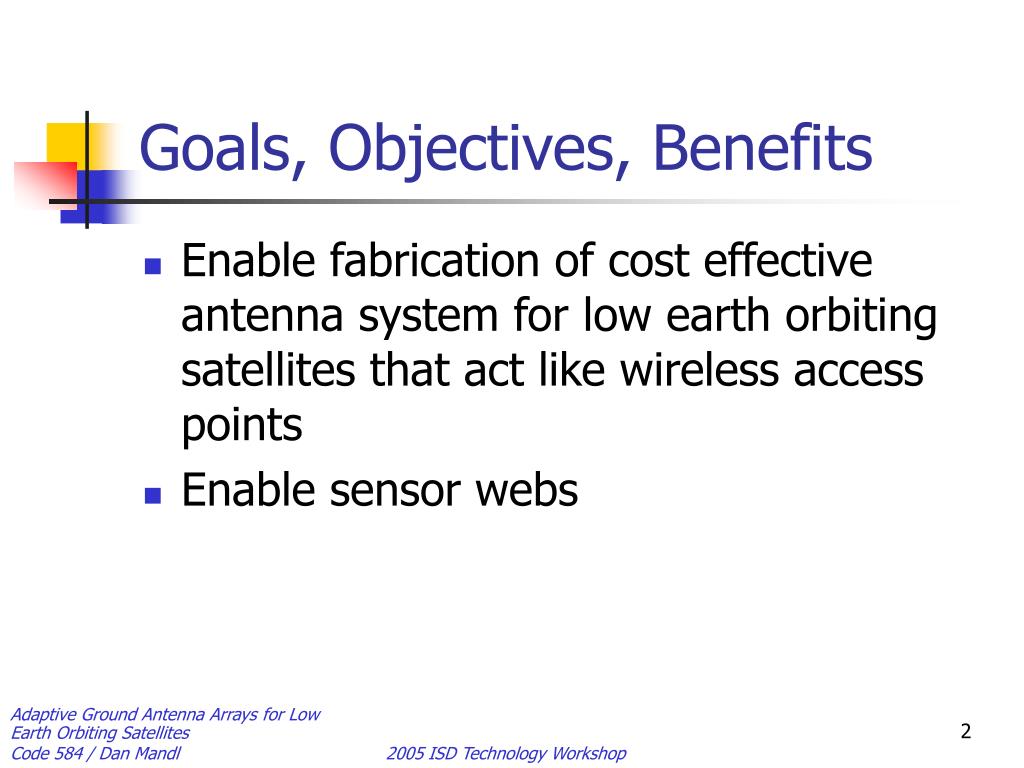 Goals, Objectives, Benefits

- Enable fabrication of cost effective antenna system for low earth orbiting satellites that act like wireless access points
- Enable sensor webs

Adaptive Ground Antenna Arrays for Low Earth Orbiting Satellites
Code 584 / Dan Mandl

2005 ISD Technology Workshop

2